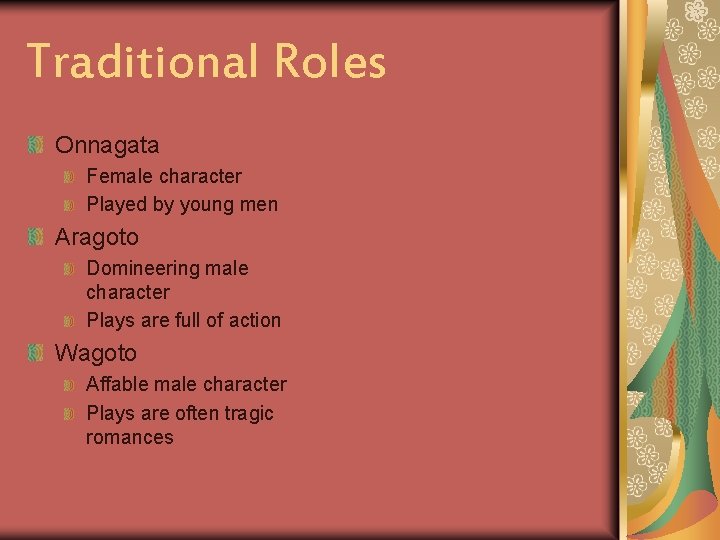 Traditional Roles

Onnagata
Female character
Played by young men
Aragoto
Domineering male character
Plays are full of action
Wagoto
Affable male character
Plays are often tragic romances